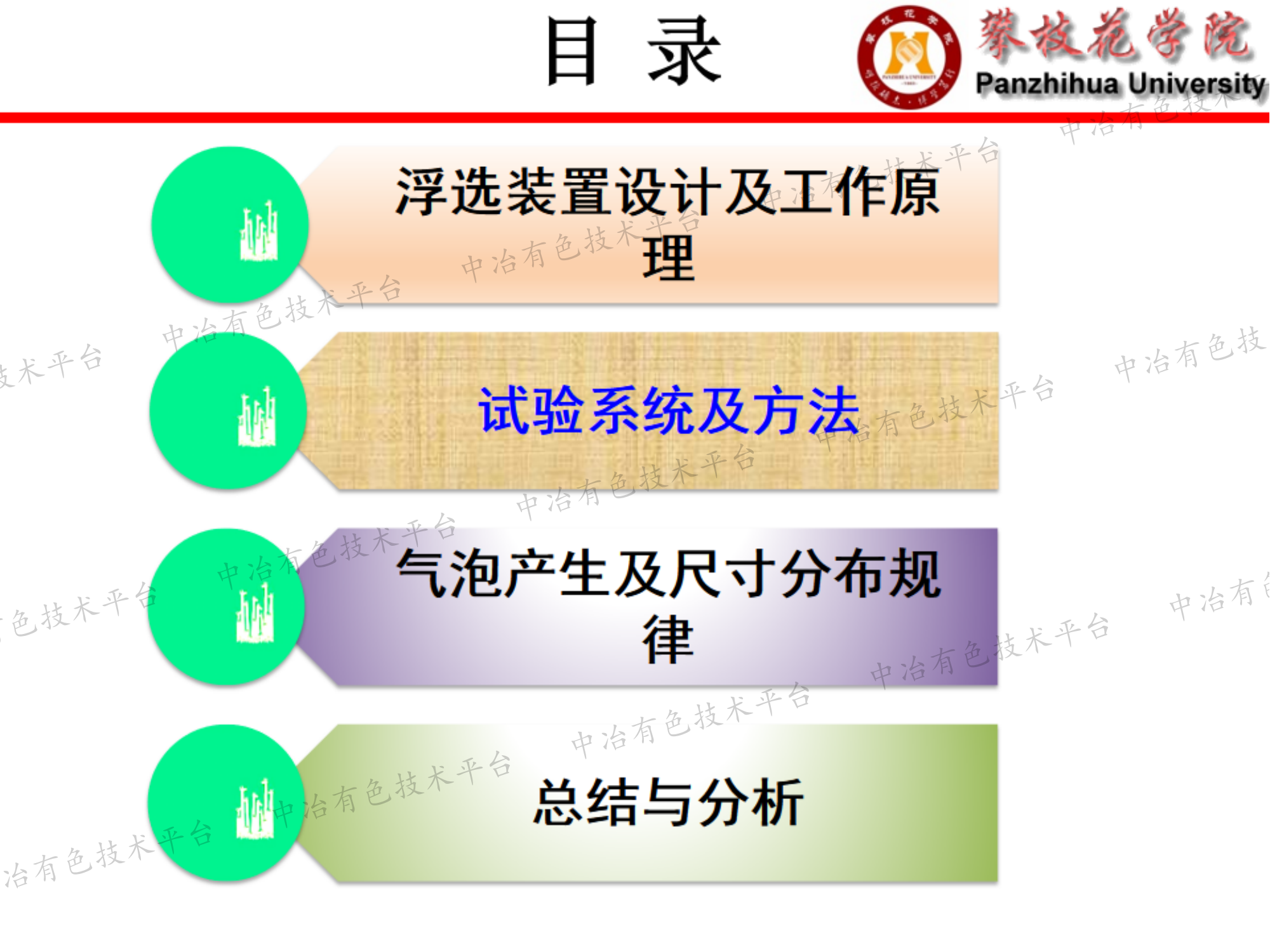 目 录

攀枝花学院
Panzhihua University

浮选装置设计及工作原理

试验系统及方法

气泡产生及尺寸分布规律

总结与分析

中冶有色技术平台